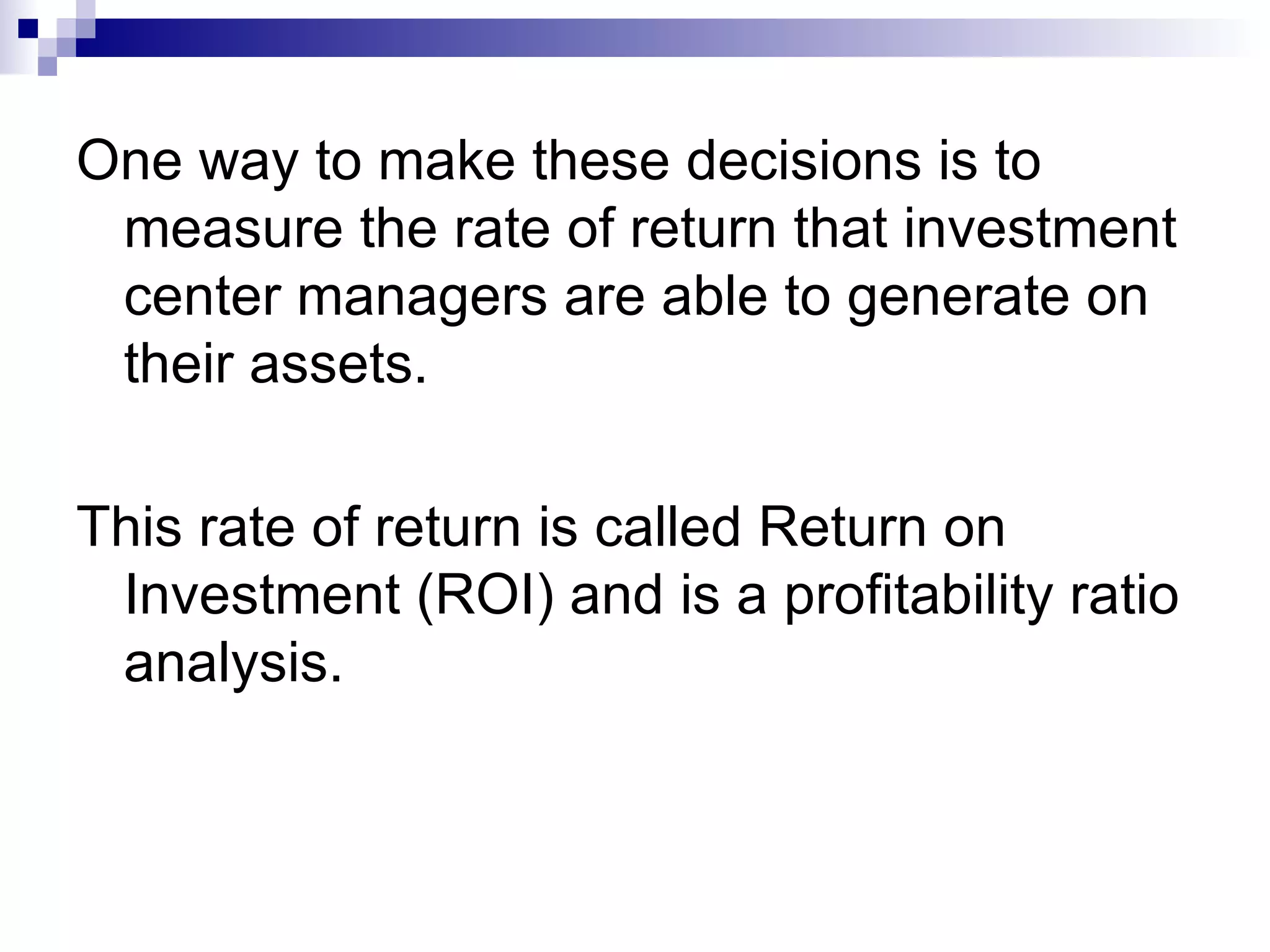 One way to make these decisions is to measure the rate of return that investment center managers are able to generate on their assets.

This rate of return is called Return on Investment (ROI) and is a profitability ratio analysis.